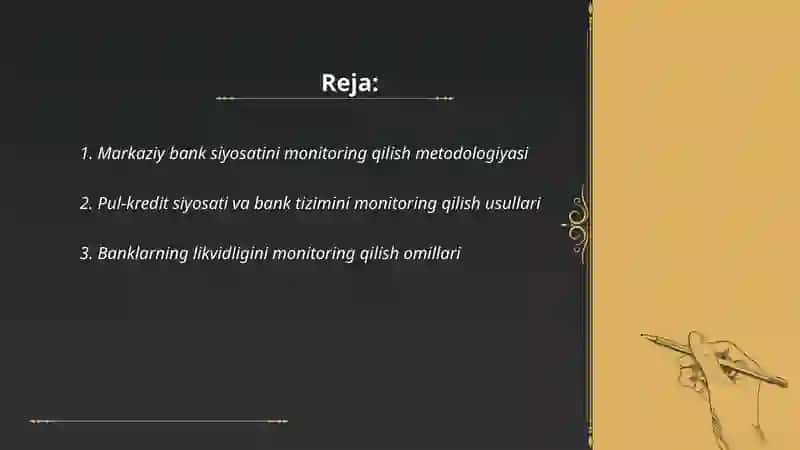 Reja:

1. Markaziy bank siyosatini monitoring qilish metodologiyasi

2. Pul-kredit siyosati va bank tizimini monitoring qilish usullari

3. Banklarning likvidligini monitoring qilish omillari